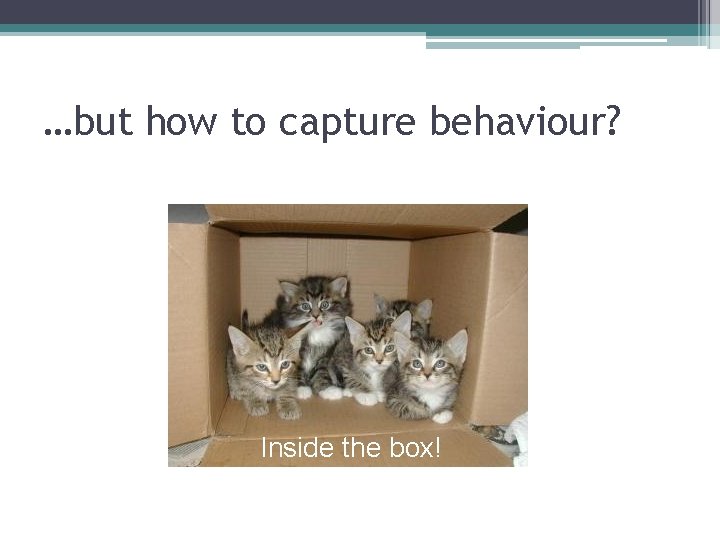 …but how to capture behaviour?

Inside the box!